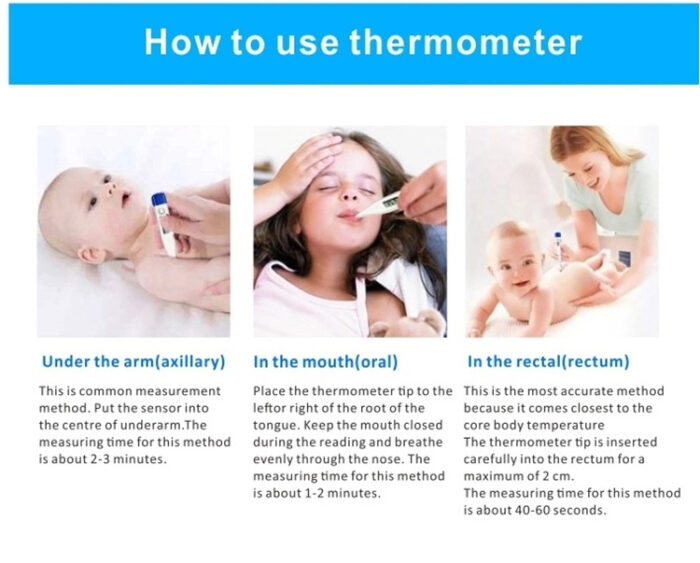 How to use thermometer

Under the arm(axillary)

This is common measurement method. Put the sensor into the centre of underarm.The measuring time for this method is about 2-3 minutes.

In the mouth(oral)

Place the thermometer tip to the leftor right of the root of the tongue. Keep the mouth closed during the reading and breathe evenly through the nose. The measuring time for this method is about 1-2 minutes.

In the rectal(rectum)

This is the most accurate method because it comes closest to the core body temperature
The thermometer tip is inserted carefully into the rectum for a maximum of 2 cm.
The measuring time for this method is about 40-60 seconds.